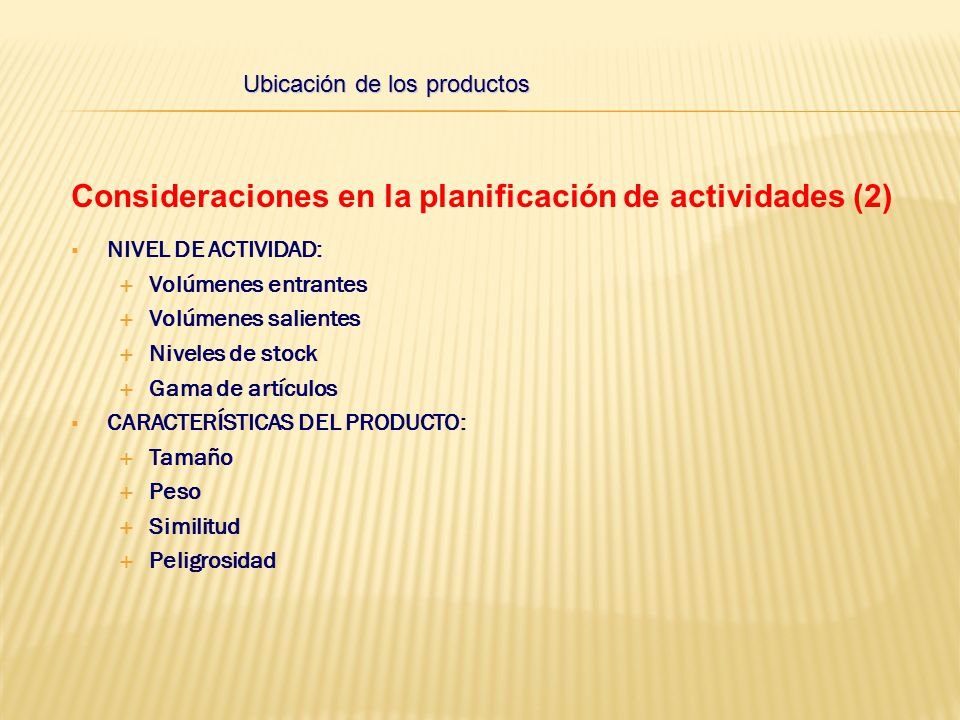 Ubicación de los productos

Consideraciones en la planificación de actividades (2)

▪ NIVEL DE ACTIVIDAD:
+ Volúmenes entrantes
+ Volúmenes salientes
+ Niveles de stock
+ Gama de artículos
▪ CARACTERÍSTICAS DEL PRODUCTO:
+ Tamaño
+ Peso
+ Similitud
+ Peligrosidad